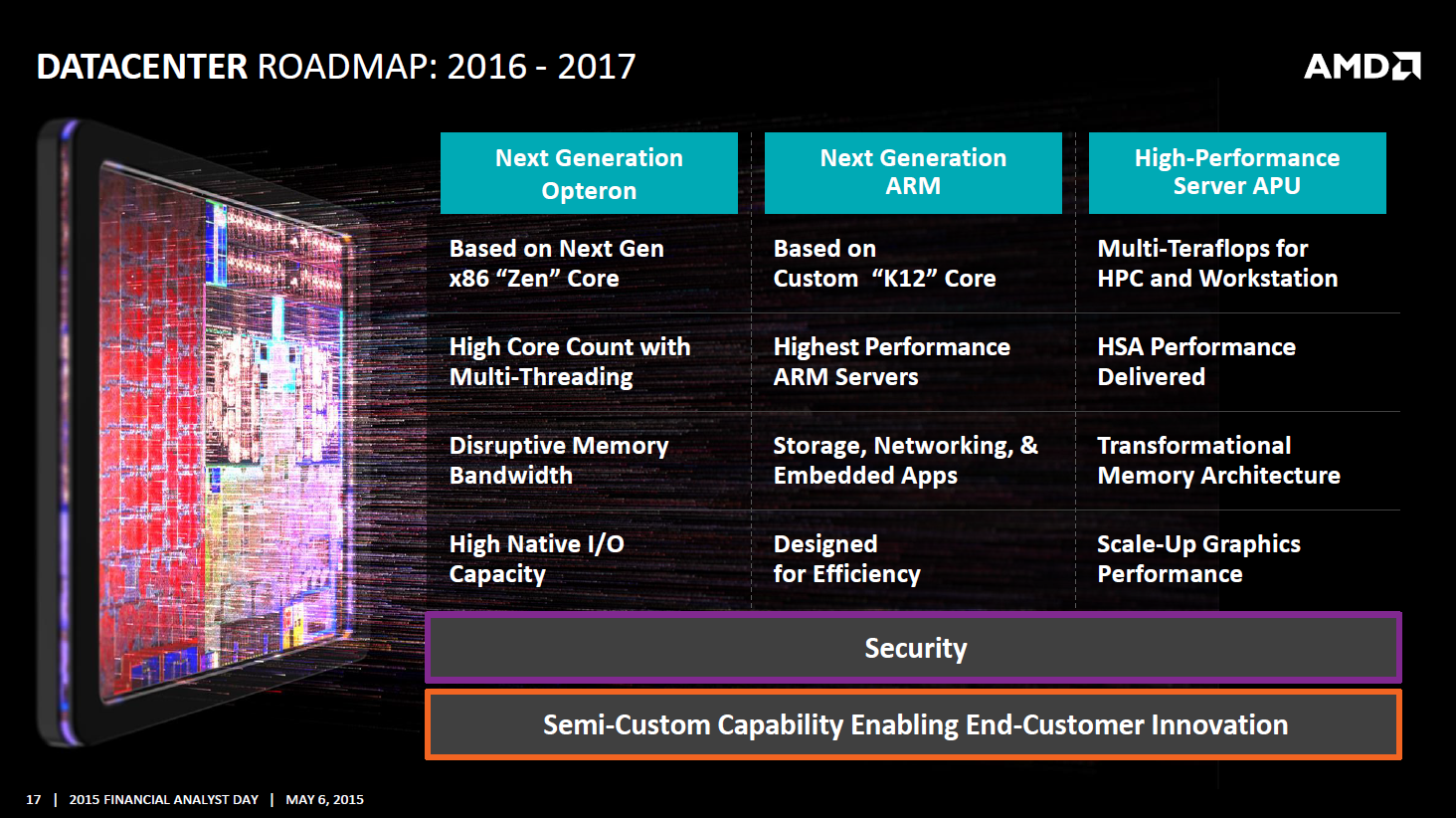 DATACENTER ROADMAP: 2016 - 2017

AMD

| Next Generation Opteron | Next Generation ARM | High-Performance Server APU |
|---|---|---|
| Based on Next Gen x86 “Zen” Core | Based on Custom “K12” Core | Multi-Teraflops for HPC and Workstation |
| High Core Count with Multi-Threading | Highest Performance ARM Servers | HSA Performance Delivered |
| Disruptive Memory Bandwidth | Storage, Networking, & Embedded Apps | Transformational Memory Architecture |
| High Native I/O Capacity | Designed for Efficiency | Scale-Up Graphics Performance |

Security

Semi-Custom Capability Enabling End-Customer Innovation

17 | 2015 FINANCIAL ANALYST DAY | MAY 6, 2015